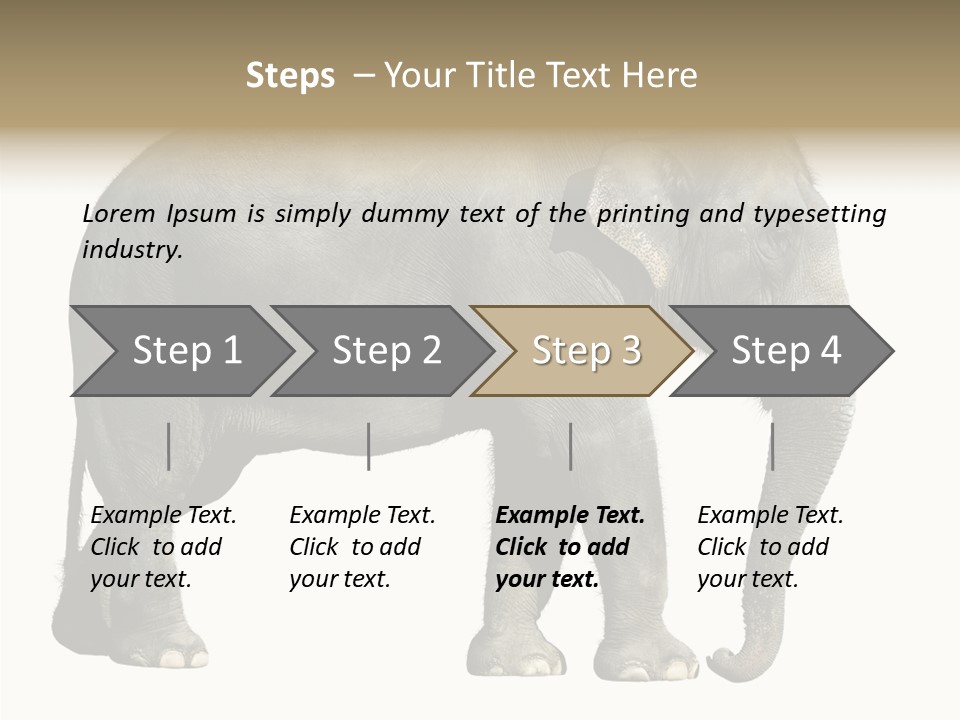 Steps – Your Title Text Here

Lorem Ipsum is simply dummy text of the printing and typesetting industry.

Step 1

Step 2

Step 3

Step 4

Example Text. Click to add your text.

Example Text. Click to add your text.

Example Text. Click to add your text.

Example Text. Click to add your text.